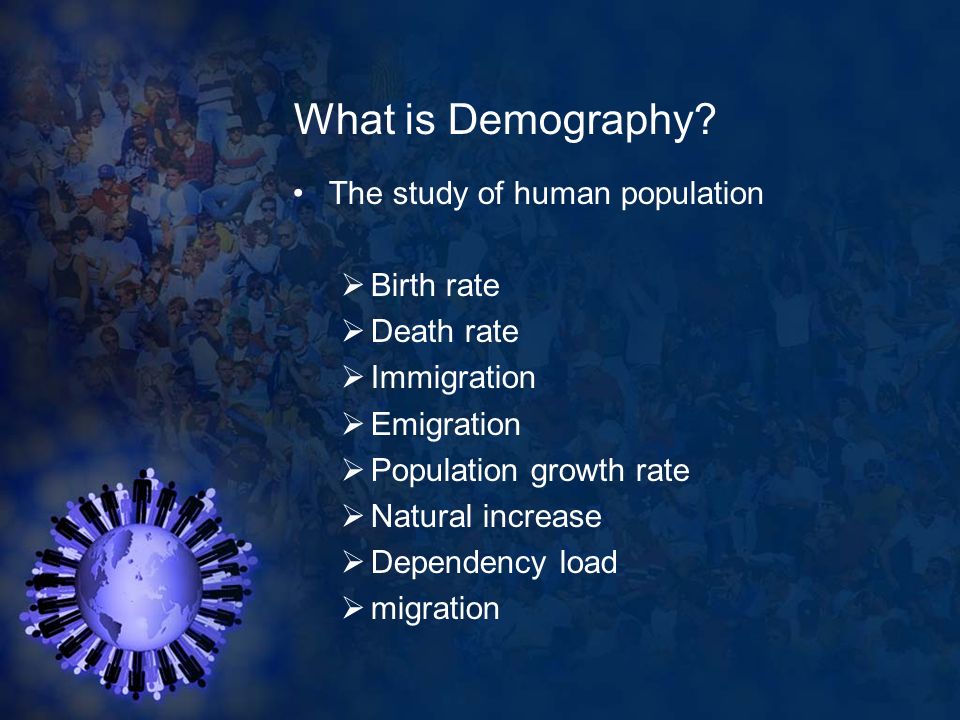 What is Demography?

• The study of human population

➢ Birth rate
➢ Death rate
➢ Immigration
➢ Emigration
➢ Population growth rate
➢ Natural increase
➢ Dependency load
➢ migration